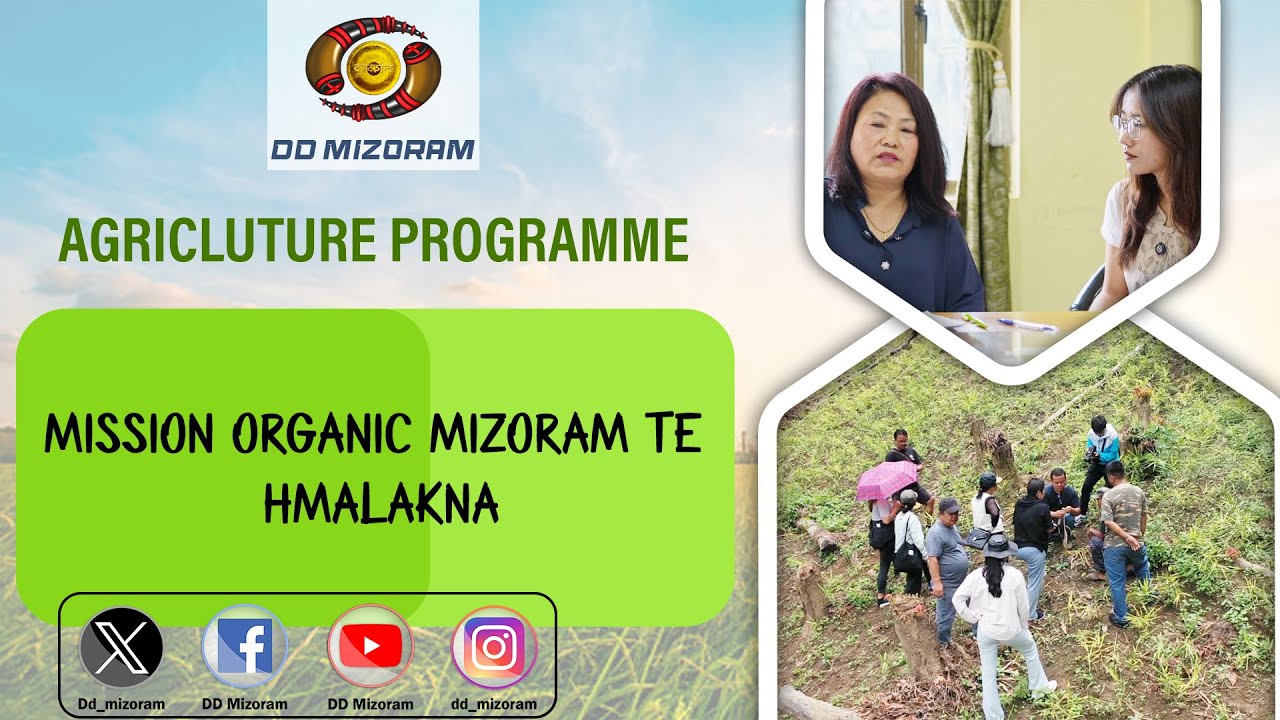 DD MIZORAM

AGRICLUTURE PROGRAMME

MISSION ORGANIC MIZORAM TE HMALAKNA

Dd_mizoram
DD Mizoram
DD Mizoram
dd_mizoram